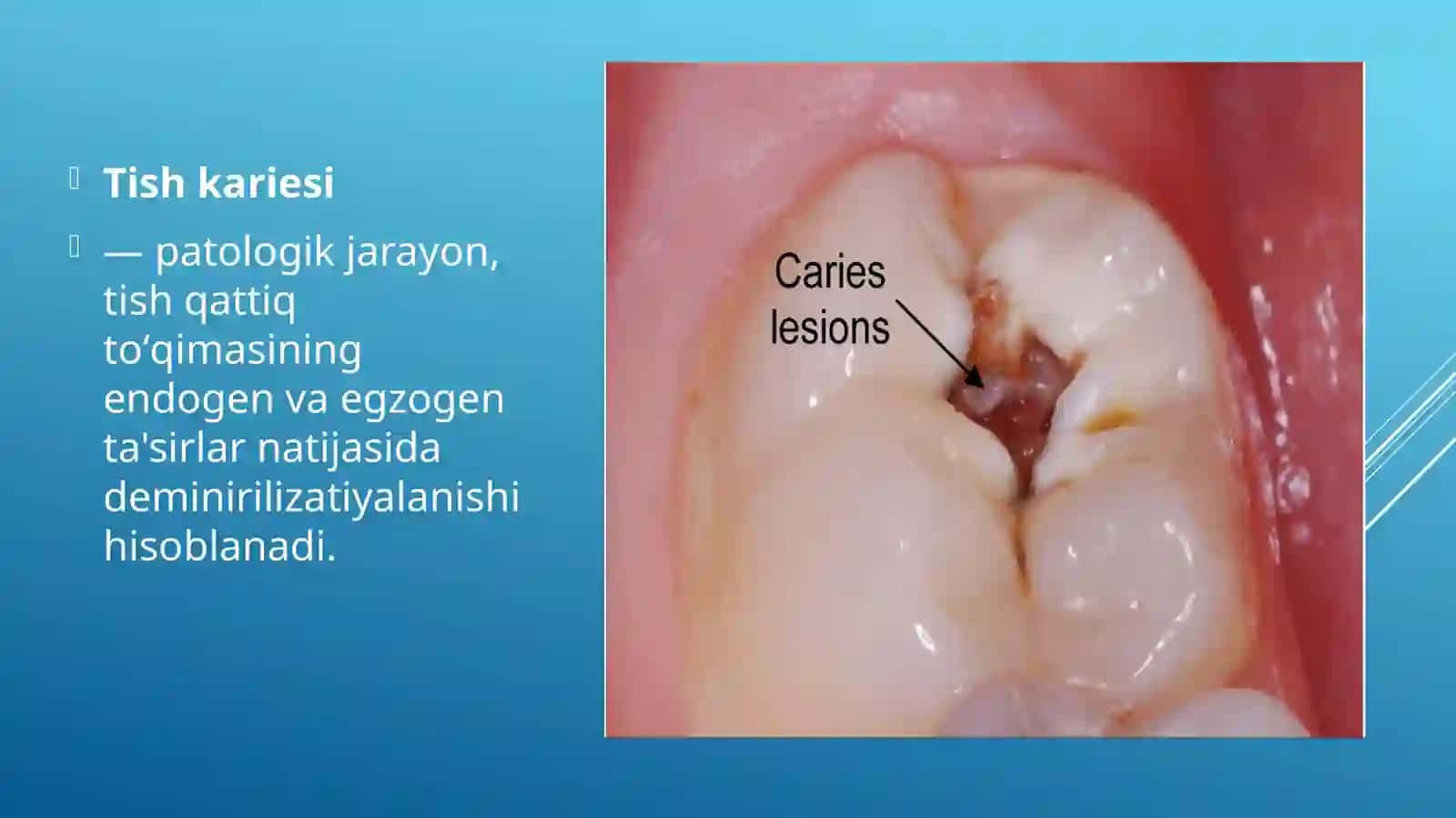 Tish kariesi

— patologik jarayon, tish qattiq to‘qimasining endogen va egzogen ta'sirlar natijasida deminirilizatiyalanishi hisoblanadi.

Caries lesions